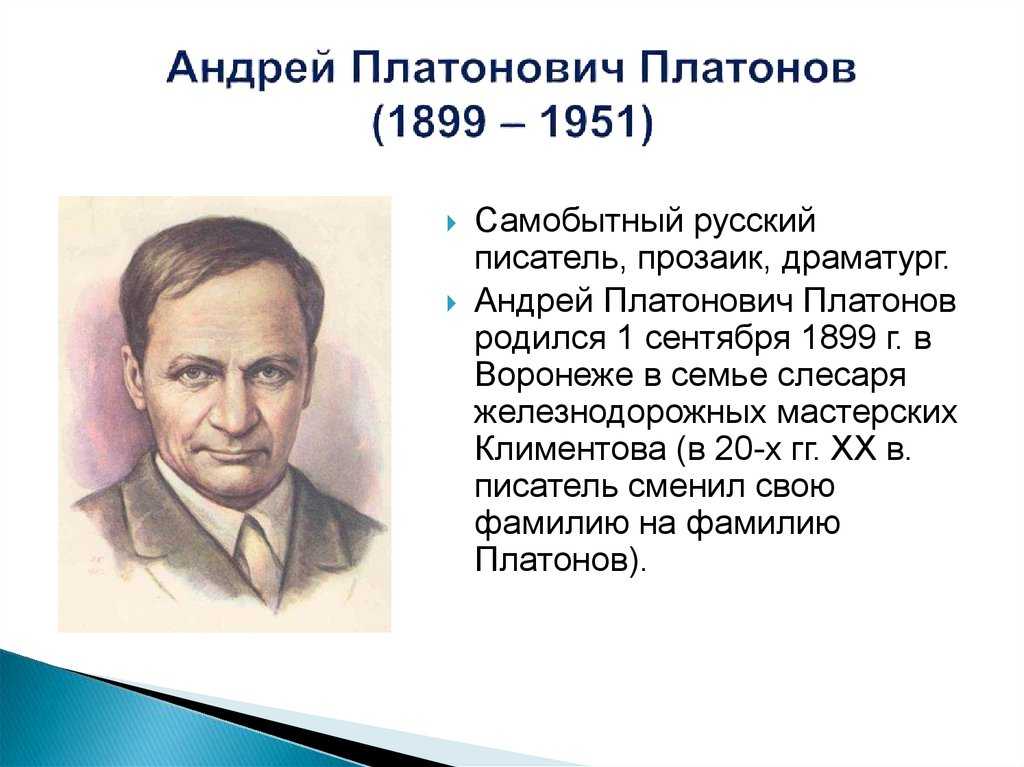 Андрей Платонович Платонов
(1899 – 1951)

Самобытный русский писатель, прозаик, драматург.

Андрей Платонович Платонов родился 1 сентября 1899 г. в Воронеже в семье слесаря железнодорожных мастерских Климентова (в 20-х гг. XX в. писатель сменил свою фамилию на фамилию Платонов).